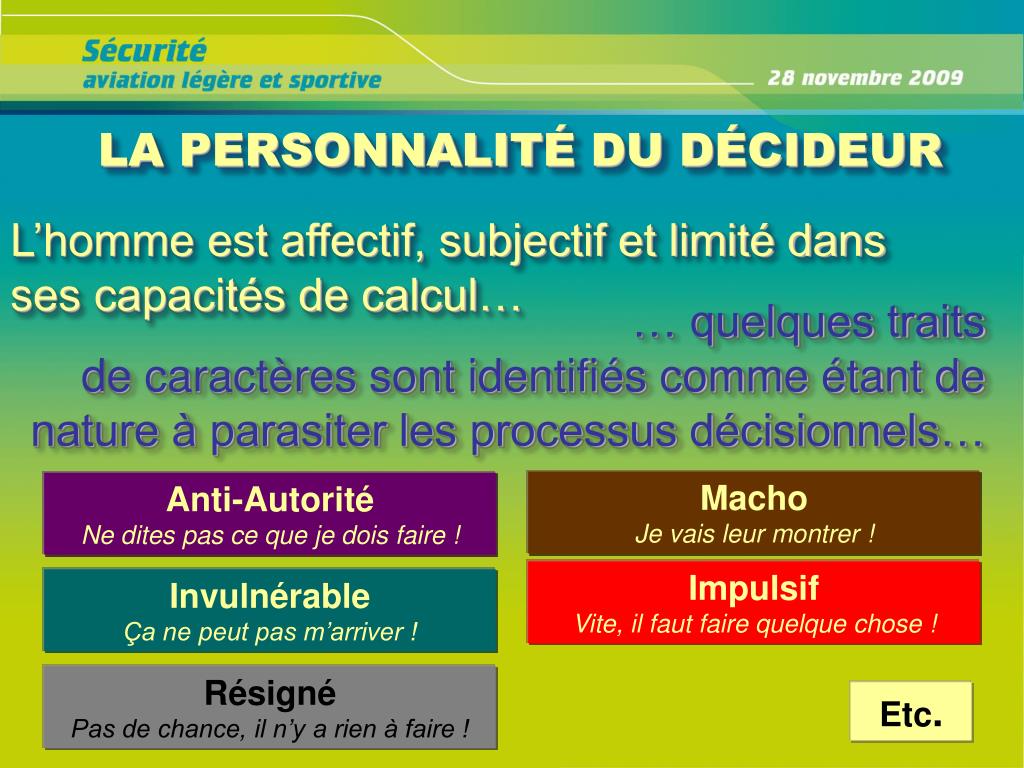 Sécurité
aviation légère et sportive

28 novembre 2009

LA PERSONNALITÉ DU DÉCIDEUR

L’homme est affectif, subjectif et limité dans ses capacités de calcul…

… quelques traits de caractères sont identifiés comme étant de nature à parasiter les processus décisionnels…

Anti-Autorité
Ne dites pas ce que je dois faire !

Invulnérable
Ça ne peut pas m’arriver !

Résigné
Pas de chance, il n’y a rien à faire !

Macho
Je vais leur montrer !

Impulsif
Vite, il faut faire quelque chose !

Etc.